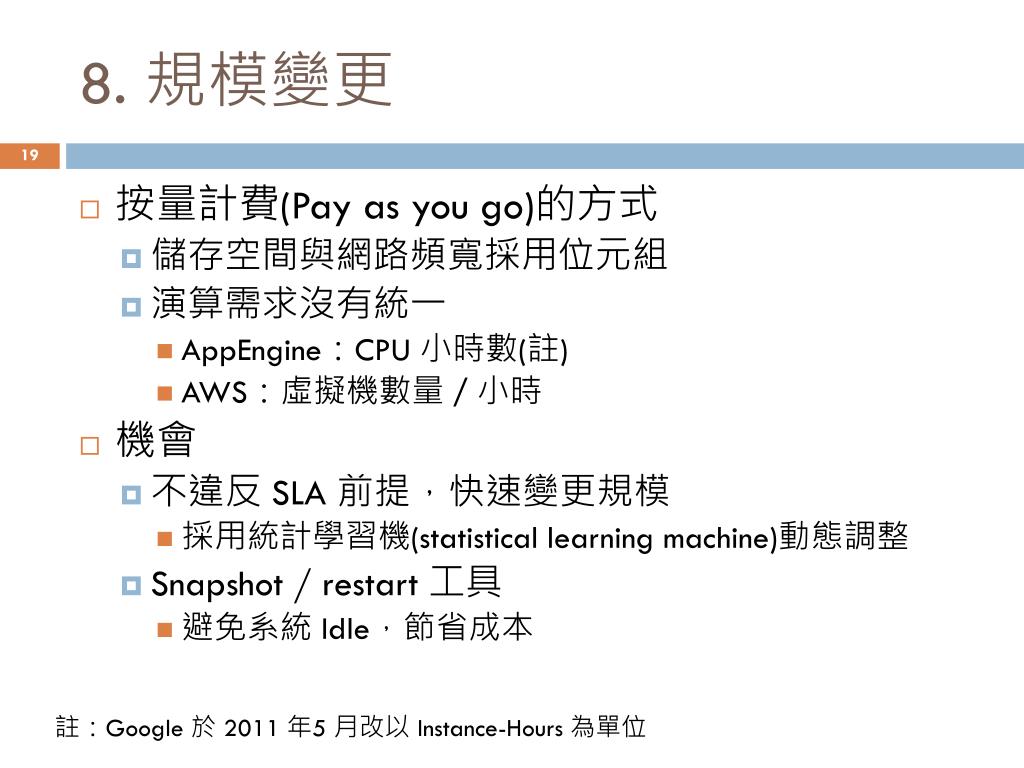 8. 規模變更

19

按量計費(Pay as you go)的方式

儲存空間與網路頻寬採用位元組

演算需求沒有統一

AppEngine：CPU 小時數(註)

AWS：虛擬機數量 / 小時

機會

不違反 SLA 前提，快速變更規模

採用統計學習機(statistical learning machine)動態調整

Snapshot / restart 工具

避免系統 Idle，節省成本

註：Google 於 2011 年5 月改以 Instance-Hours 為單位